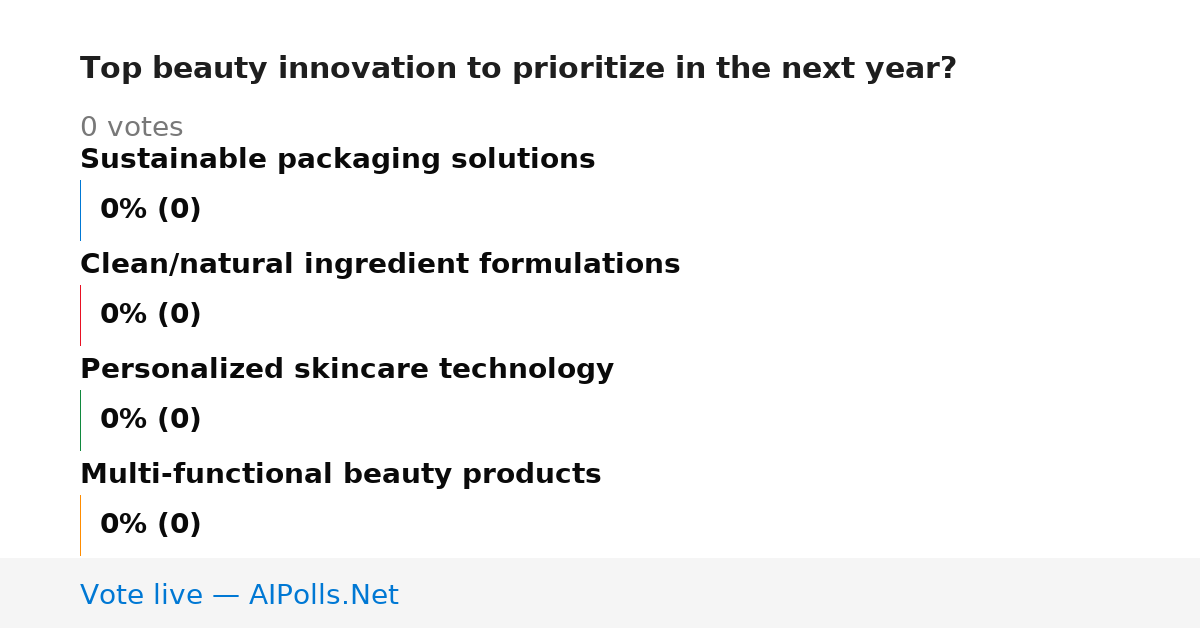 Top beauty innovation to prioritize in the next year?

0 votes

Sustainable packaging solutions

0% (0)

Clean/natural ingredient formulations

0% (0)

Personalized skincare technology

0% (0)

Multi-functional beauty products

0% (0)

Vote live — AIPolls.Net